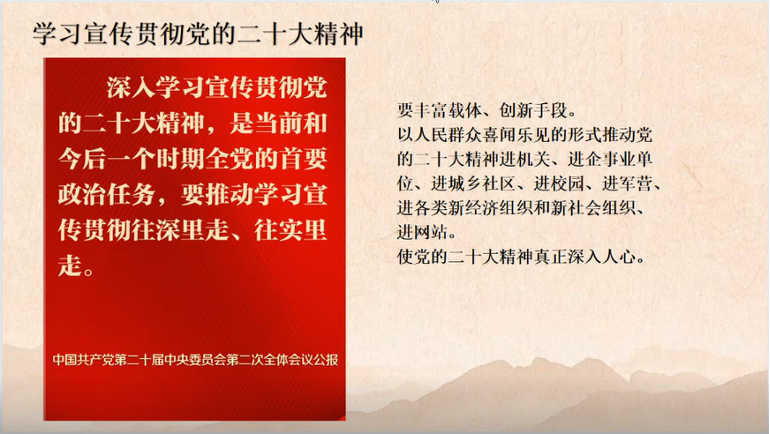 学习宣传贯彻党的二十大精神

深入学习宣传贯彻党的二十大精神，是当前和今后一个时期全党的首要政治任务，要推动学习宣传贯彻往深里走、往实里走。

中国共产党第二十届中央委员会第二次全体会议公报

要丰富载体、创新手段。
以人民群众喜闻乐见的形式推动党的二十大精神进机关、进企事业单位、进城乡社区、进校园、进军营、进各类新经济组织和新社会组织、进网站。
使党的二十大精神真正深入人心。